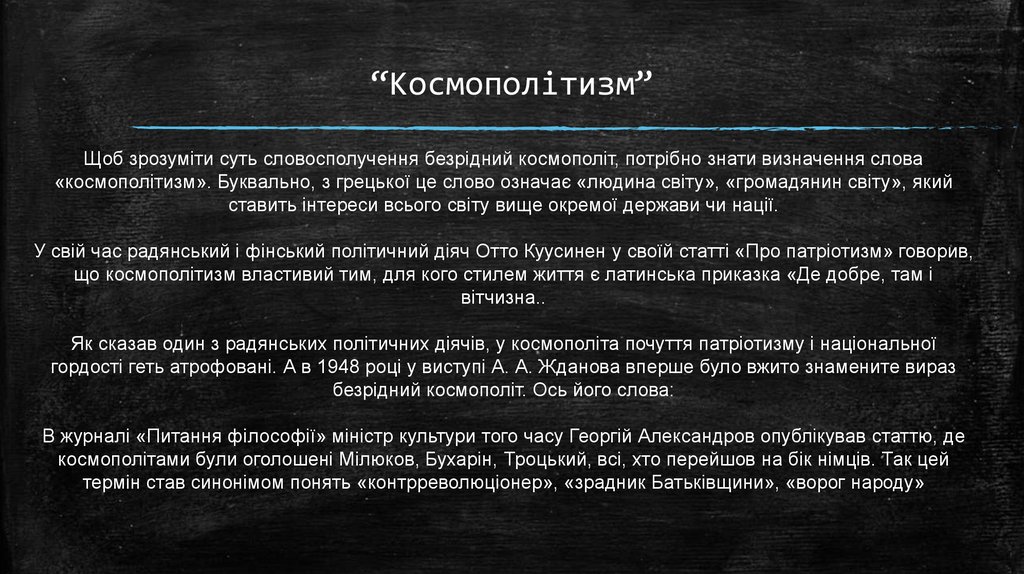 “Космополітизм”

Щоб зрозуміти суть словосполучення безрідний космополіт, потрібно знати визначення слова «космополітизм». Буквально, з грецької це слово означає «людина світу», «громадянин світу», який ставить інтереси всього світу вище окремої держави чи нації.

У свій час радянський і фінський політичний діяч Отто Куусинен у своїй статті «Про патріотизм» говорив, що космополітизм властивий тим, для кого стилем життя є латинська приказка «Де добре, там і вітчизна..

Як сказав один з радянських політичних діячів, у космополіта почуття патріотизму і національної гордості геть атрофовані. А в 1948 році у виступі А. А. Жданова вперше було вжито знамените вираз безрідний космополіт. Ось його слова:

В журналі «Питання філософії» міністр культури того часу Георгій Александров опублікував статтю, де космополітами були оголошені Мілюков, Бухарін, Троцький, всі, хто перейшов на бік німців. Так цей термін став синонімом понять «контрреволюціонер», «зрадник Батьківщини», «ворог народу»